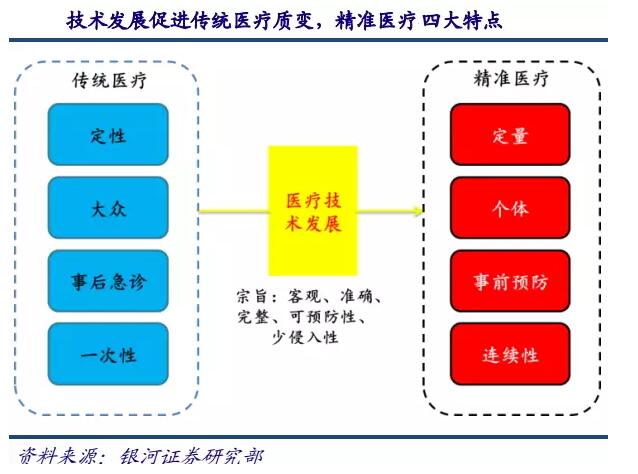 技术发展促进传统医疗质变，精准医疗四大特点

传统医疗

定性

大众

事后急诊

一次性

医疗技术发展

宗旨：客观、准确、完整、可预防性、少侵入性

精准医疗

定量

个体

事前预防

连续性

资料来源：银河证券研究部